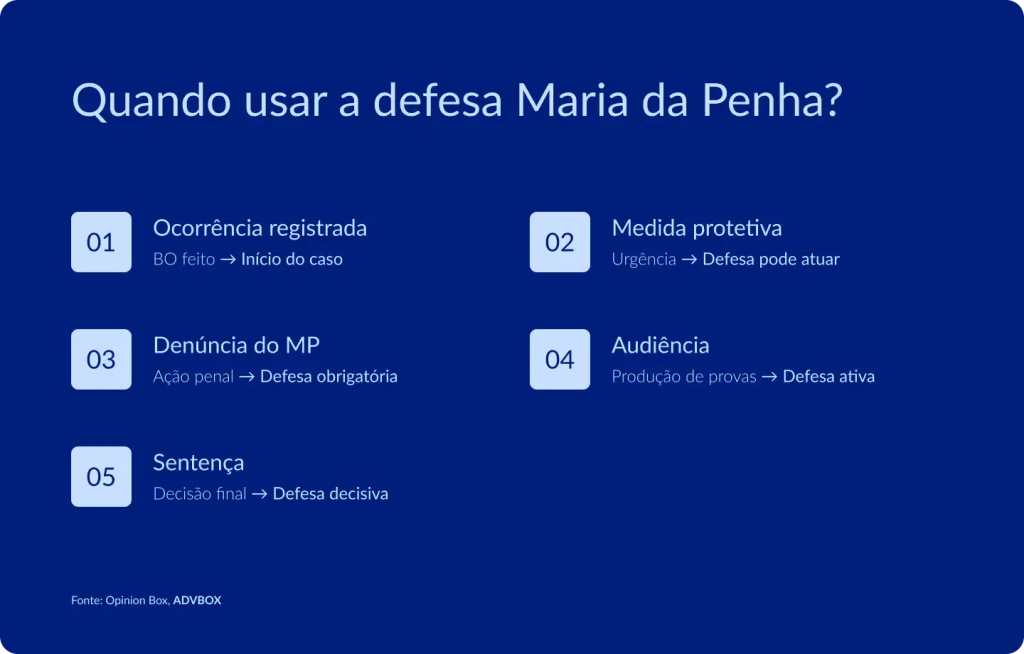 Quando usar a defesa Maria da Penha?

01
Ocorrência registrada
BO feito → Início do caso

02
Medida protetiva
Urgência → Defesa pode atuar

03
Denúncia do MP
Ação penal → Defesa obrigatória

04
Audiência
Produção de provas → Defesa ativa

05
Sentença
Decisão final → Defesa decisiva

Fonte: Opinion Box, ADVBOX